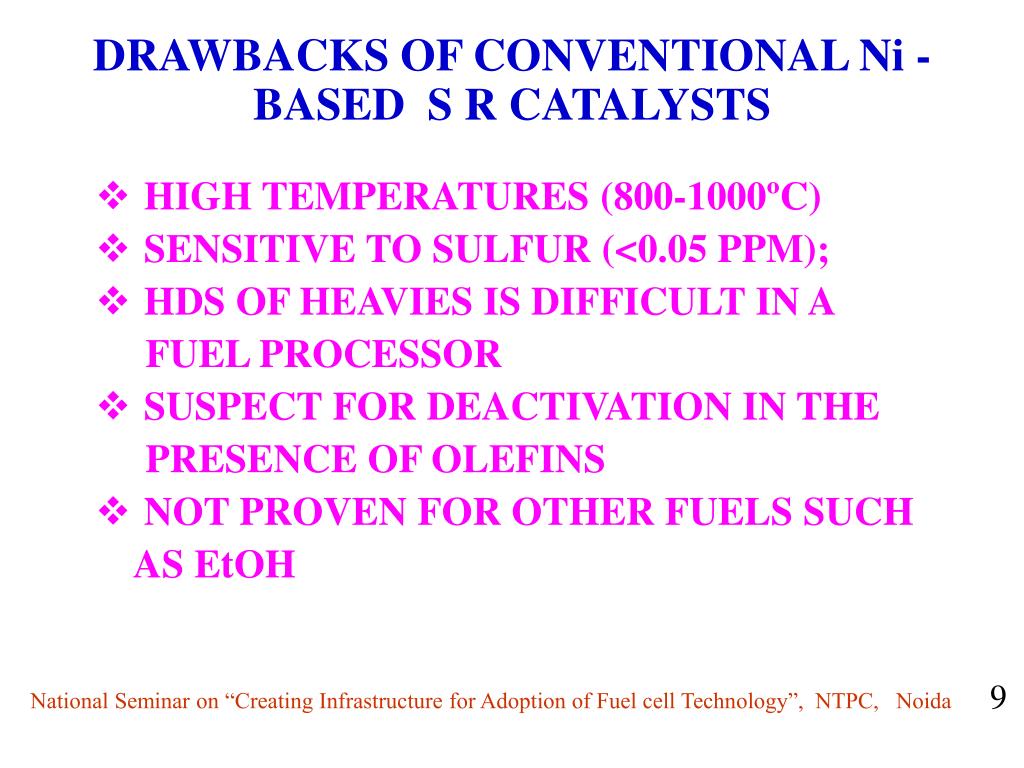 DRAWBACKS OF CONVENTIONAL Ni - BASED S R CATALYSTS

❖ HIGH TEMPERATURES (800-1000ºC)
❖ SENSITIVE TO SULFUR (<0.05 PPM);
❖ HDS OF HEAVIES IS DIFFICULT IN A FUEL PROCESSOR
❖ SUSPECT FOR DEACTIVATION IN THE PRESENCE OF OLEFINS
❖ NOT PROVEN FOR OTHER FUELS SUCH AS EtOH

National Seminar on “Creating Infrastructure for Adoption of Fuel cell Technology”, NTPC, Noida

9